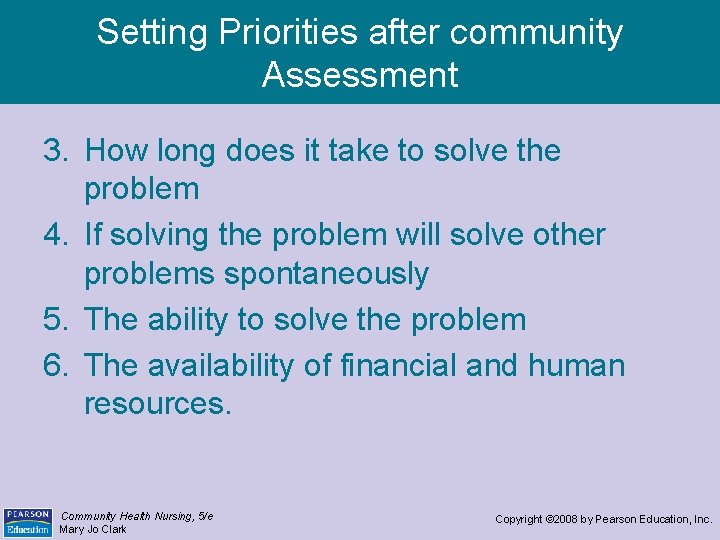 Setting Priorities after community Assessment

3. How long does it take to solve the problem
4. If solving the problem will solve other problems spontaneously
5. The ability to solve the problem
6. The availability of financial and human resources.

PEARSON Education

Community Health Nursing, 5/e
Mary Jo Clark

Copyright ©2008 by Pearson Education, Inc.